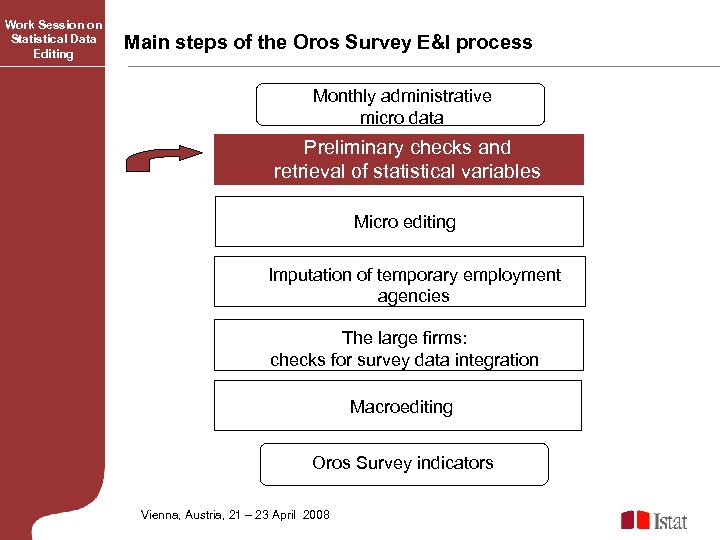 Work Session on Statistical Data Editing

Main steps of the Oros Survey E&I process

Monthly administrative micro data

Preliminary checks and retrieval of statistical variables

Micro editing

Imputation of temporary employment agencies

The large firms: checks for survey data integration

Macroediting

Oros Survey indicators

Vienna, Austria, 21 – 23 April 2008

Istat